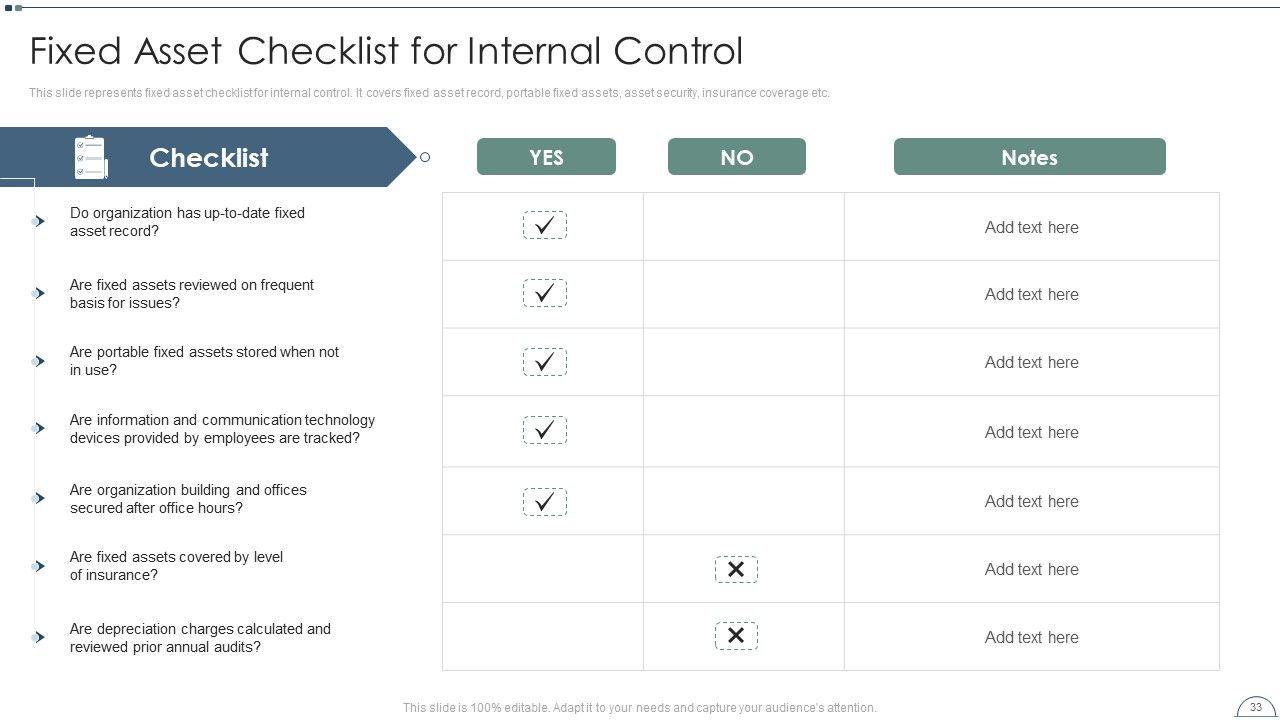 Fixed Asset Checklist for Internal Control

This slide represents fixed asset checklist for internal control. It covers fixed asset record, portable fixed assets, asset security, insurance coverage etc.

| Checklist | YES | NO | Notes |
|---|---|---|---|
| Do organization has up-to-date fixed asset record? | ✓ | | Add text here |
| Are fixed assets reviewed on frequent basis for issues? | ✓ | | Add text here |
| Are portable fixed assets stored when not in use? | ✓ | | Add text here |
| Are information and communication technology devices provided by employees are tracked? | ✓ | | Add text here |
| Are organization building and offices secured after office hours? | ✓ | | Add text here |
| Are fixed assets covered by level of insurance? | | ✕ | Add text here |
| Are depreciation charges calculated and reviewed prior annual audits? | | ✕ | Add text here |

This slide is 100% editable. Adapt it to your needs and capture your audience's attention.

33